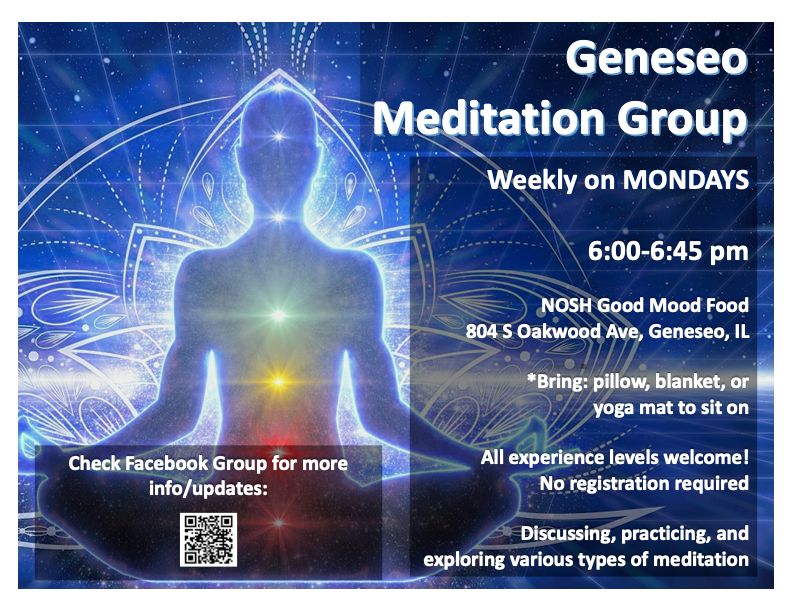 Geneseo Meditation Group

Weekly on MONDAYS

6:00-6:45 pm

NOSH Good Mood Food
804 S Oakwood Ave, Geneseo, IL

*Bring: pillow, blanket, or yoga mat to sit on

All experience levels welcome!
No registration required

Discussing, practicing, and exploring various types of meditation

Check Facebook Group for more info/updates: